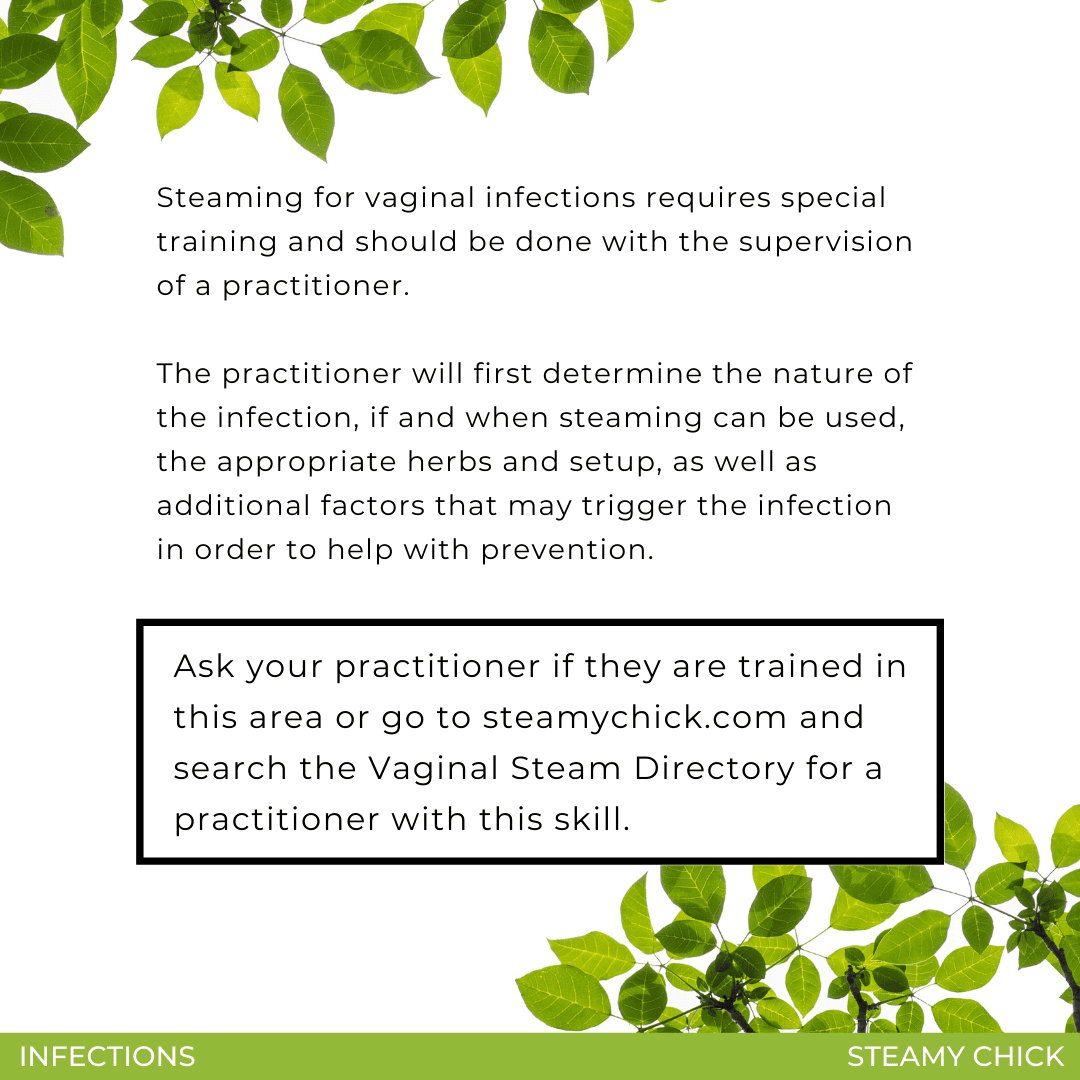 Steaming for vaginal infections requires special training and should be done with the supervision of a practitioner.

The practitioner will first determine the nature of the infection, if and when steaming can be used, the appropriate herbs and setup, as well as additional factors that may trigger the infection in order to help with prevention.

Ask your practitioner if they are trained in this area or go to steamychick.com and search the Vaginal Steam Directory for a practitioner with this skill.

INFECTIONS

STEAMY CHICK